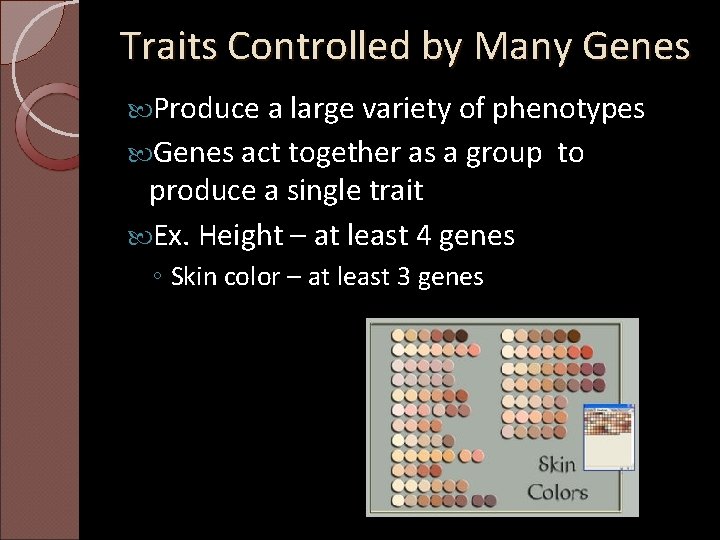 Traits Controlled by Many Genes

Produce a large variety of phenotypes

Genes act together as a group to produce a single trait

Ex. Height – at least 4 genes

◦ Skin color – at least 3 genes

Skin Colors